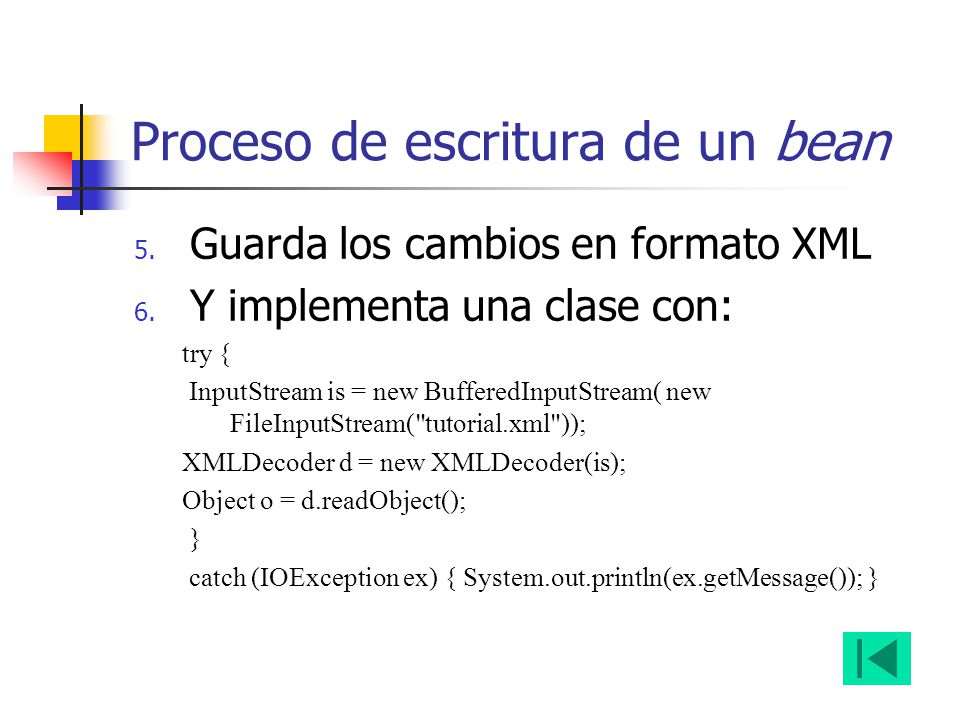 Proceso de escritura de un bean

5. Guarda los cambios en formato XML
6. Y implementa una clase con:

try {
InputStream is = new BufferedInputStream( new FileInputStream("tutorial.xml"));
XMLDecoder d = new XMLDecoder(is);
Object o = d.readObject();
}
catch (IOException ex) { System.out.println(ex.getMessage()); }